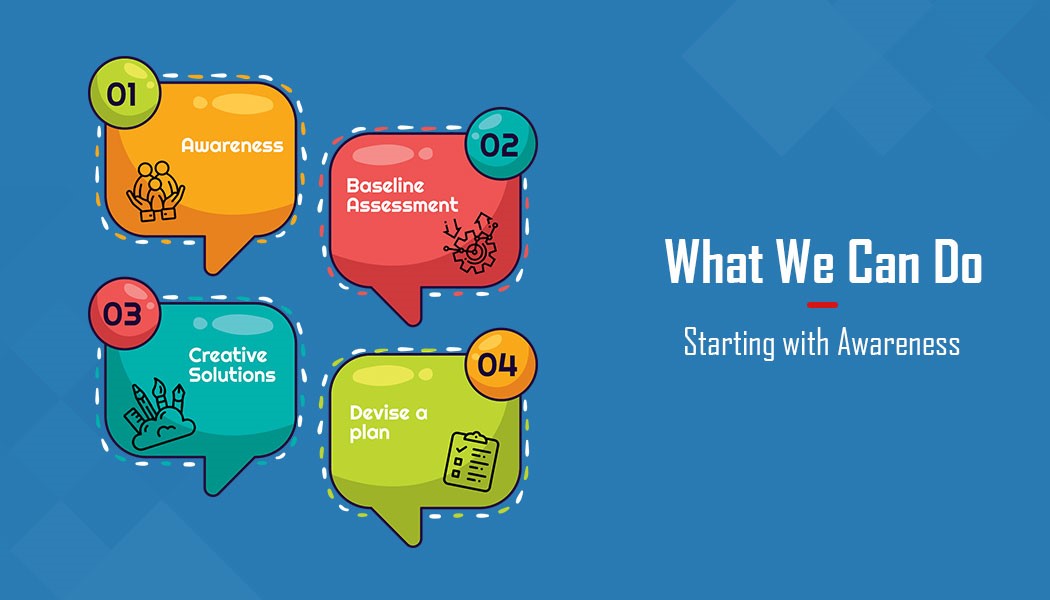 01

Awareness

02

Baseline Assessment

03

Creative Solutions

04

Devise a plan

What We Can Do

Starting with Awareness